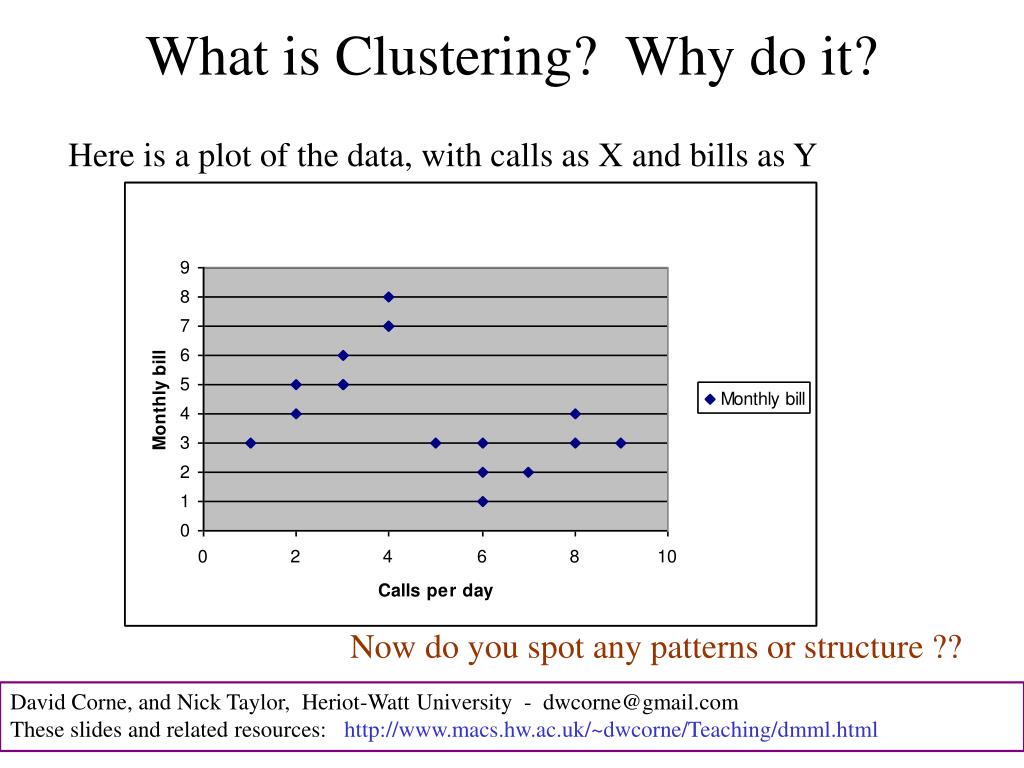 What is Clustering?  Why do it?

Here is a plot of the data, with calls as X and bills as Y

9
8
7
6
5
4
3
2
1
0

Monthly bill

0 2 4 6 8 10

Calls per day

Monthly bill

Now do you spot any patterns or structure ??

David Corne, and Nick Taylor,  Heriot-Watt University  -  dwcorne@gmail.com
These slides and related resources:   http://www.macs.hw.ac.uk/~dwcorne/Teaching/dmml.html